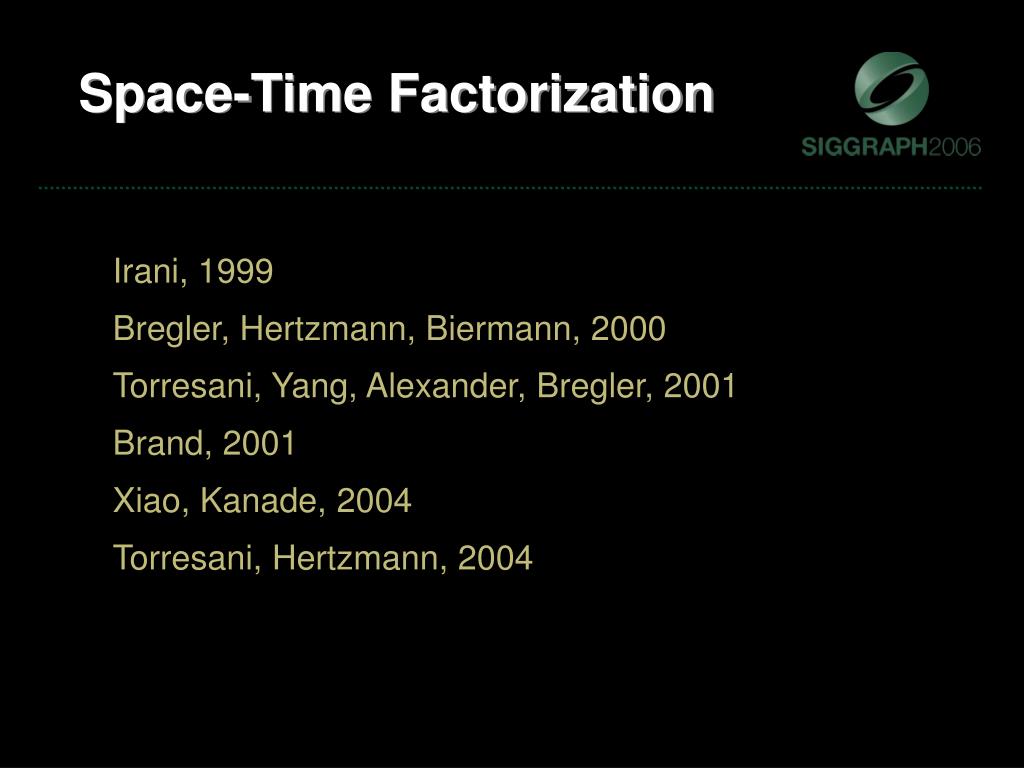 Space-Time Factorization

SIGGRAPH2006

Irani, 1999

Bregler, Hertzmann, Biermann, 2000

Torresani, Yang, Alexander, Bregler, 2001

Brand, 2001

Xiao, Kanade, 2004

Torresani, Hertzmann, 2004